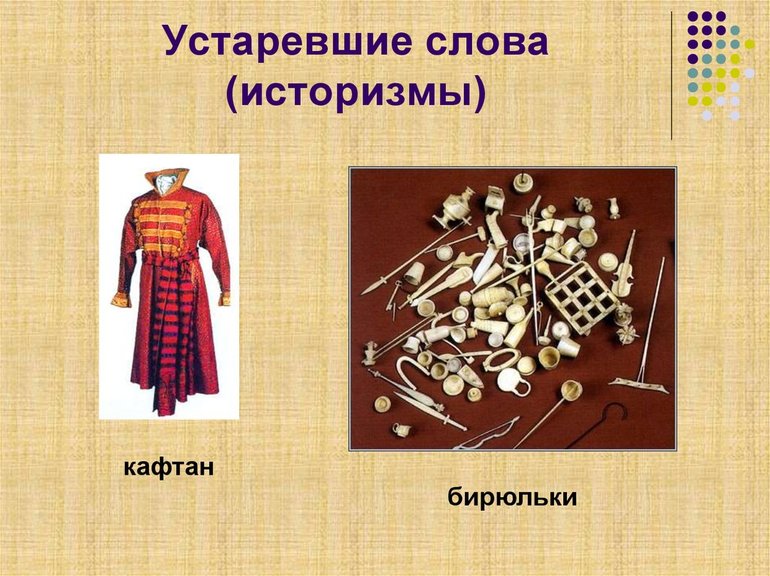 Устаревшие слова (историзмы)

кафтан

бирюльки